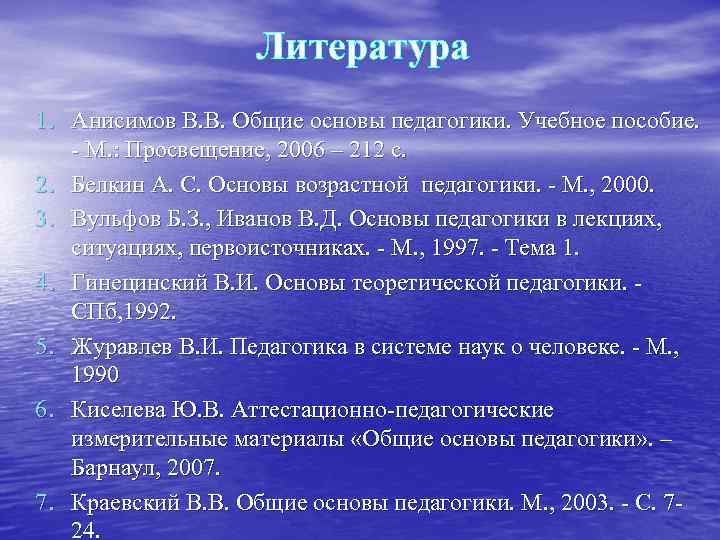 Литература

1. Анисимов В.В. Общие основы педагогики. Учебное пособие. - М.: Просвещение, 2006 – 212 с.
2. Белкин А. С. Основы возрастной педагогики. - М., 2000.
3. Вульфов Б.З., Иванов В.Д. Основы педагогики в лекциях, ситуациях, первоисточниках. - М., 1997. - Тема 1.
4. Гинецинский В.И. Основы теоретической педагогики. - СПб,1992.
5. Журавлев В.И. Педагогика в системе наук о человеке. - М., 1990
6. Киселева Ю.В. Аттестационно-педагогические измерительные материалы «Общие основы педагогики». – Барнаул, 2007.
7. Краевский В.В. Общие основы педагогики. М., 2003. - С. 7-24.